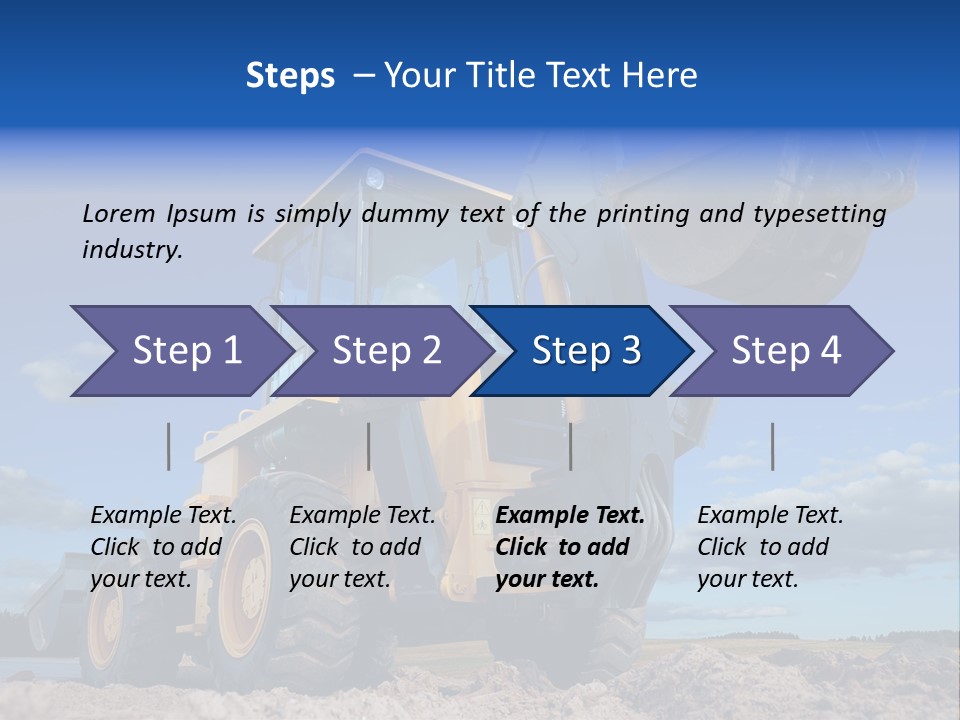 Steps – Your Title Text Here

Lorem Ipsum is simply dummy text of the printing and typesetting industry.

Step 1
Step 2
Step 3
Step 4

Example Text. Click to add your text.

Example Text. Click to add your text.

Example Text. Click to add your text.

Example Text. Click to add your text.